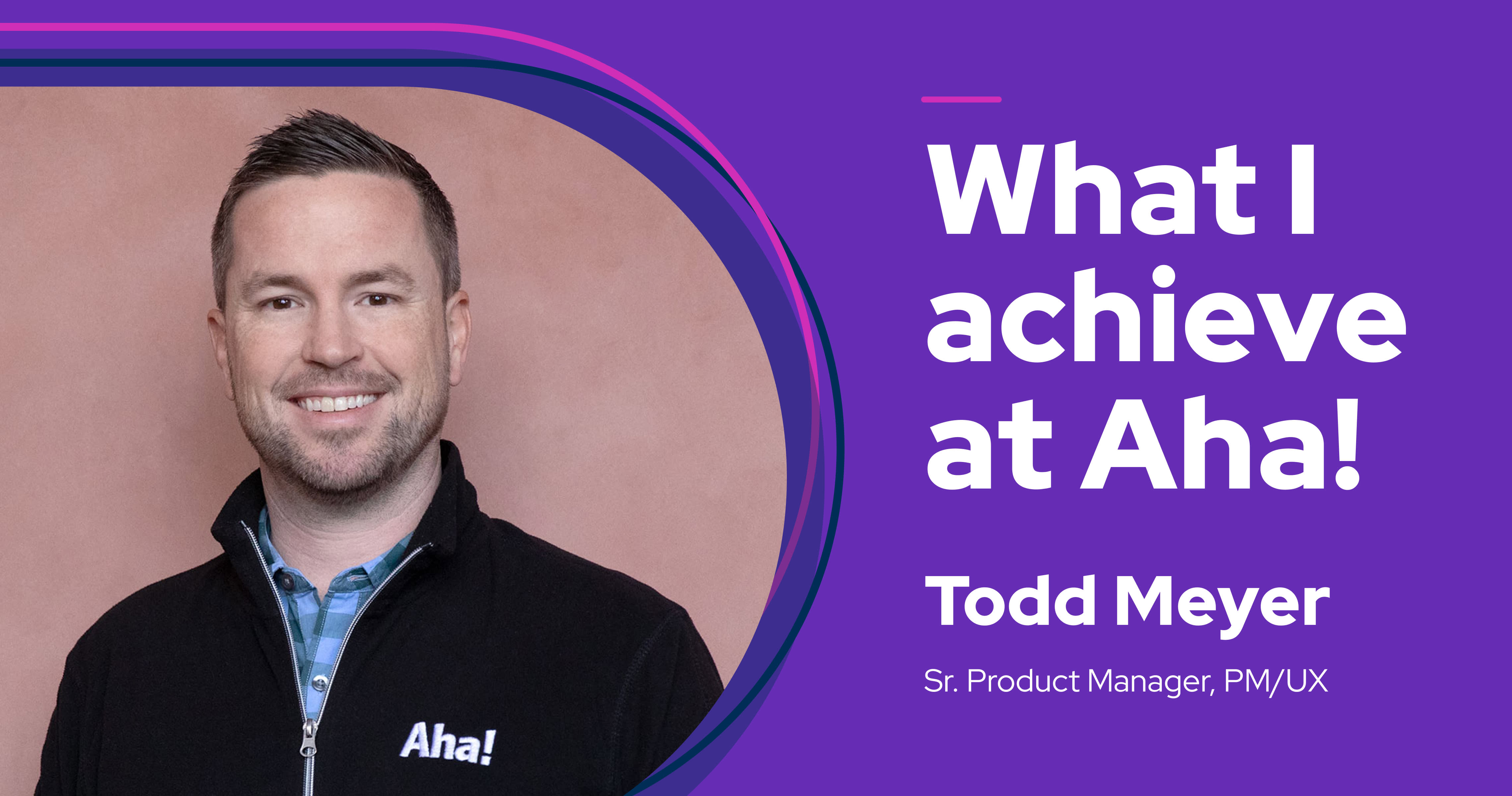 Aha!

What I achieve at Aha!

Todd Meyer

Sr. Product Manager, PM/UX